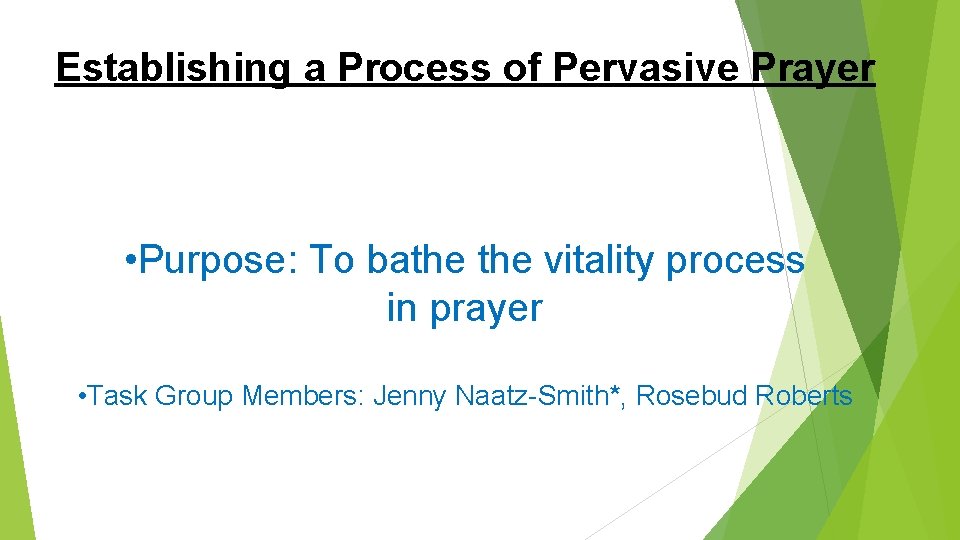 Establishing a Process of Pervasive Prayer

•Purpose: To bathe the vitality process in prayer

•Task Group Members: Jenny Naatz-Smith*, Rosebud Roberts